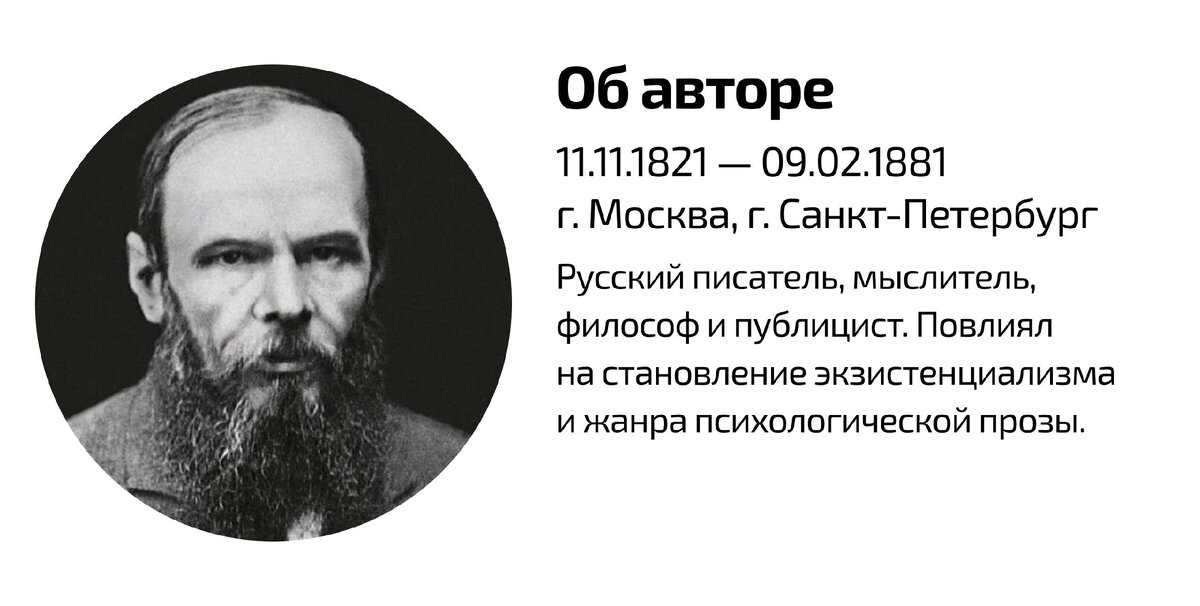 Об авторе

11.11.1821 — 09.02.1881
г. Москва, г. Санкт-Петербург

Русский писатель, мыслитель, философ и публицист. Повлиял на становление экзистенциализма и жанра психологической прозы.